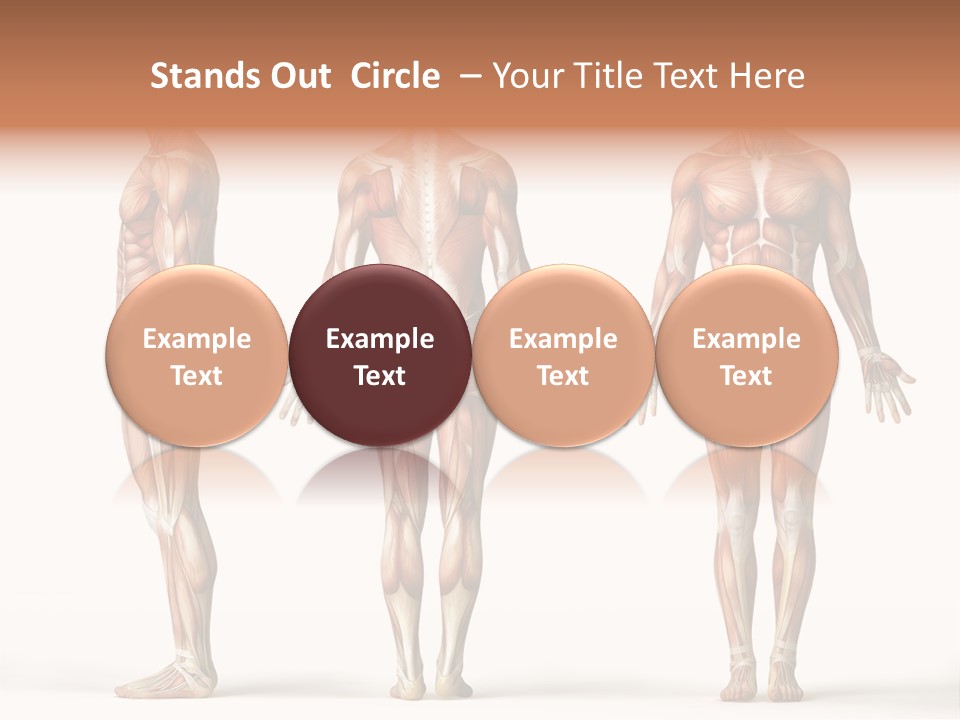 Stands Out  Circle  – Your Title Text Here

Example Text

Example Text

Example Text

Example Text